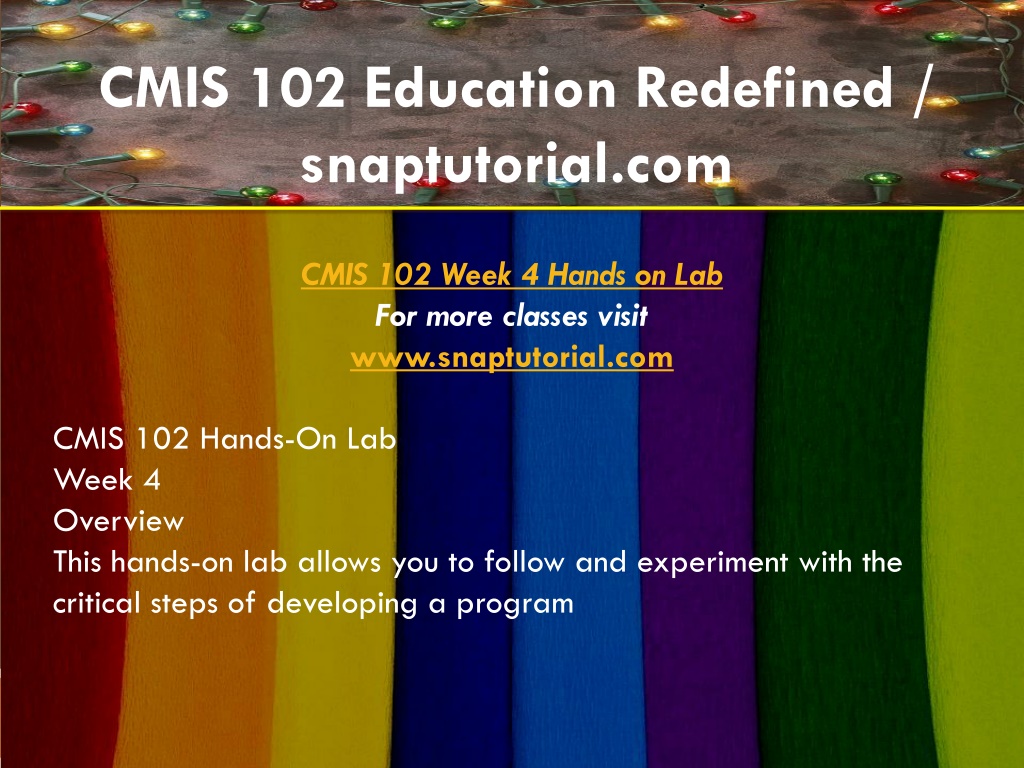 CMIS 102 Education Redefined / snaptutorial.com

CMIS 102 Week 4 Hands on Lab
For more classes visit
www.snaptutorial.com

CMIS 102 Hands-On Lab
Week 4
Overview
This hands-on lab allows you to follow and experiment with the critical steps of developing a program